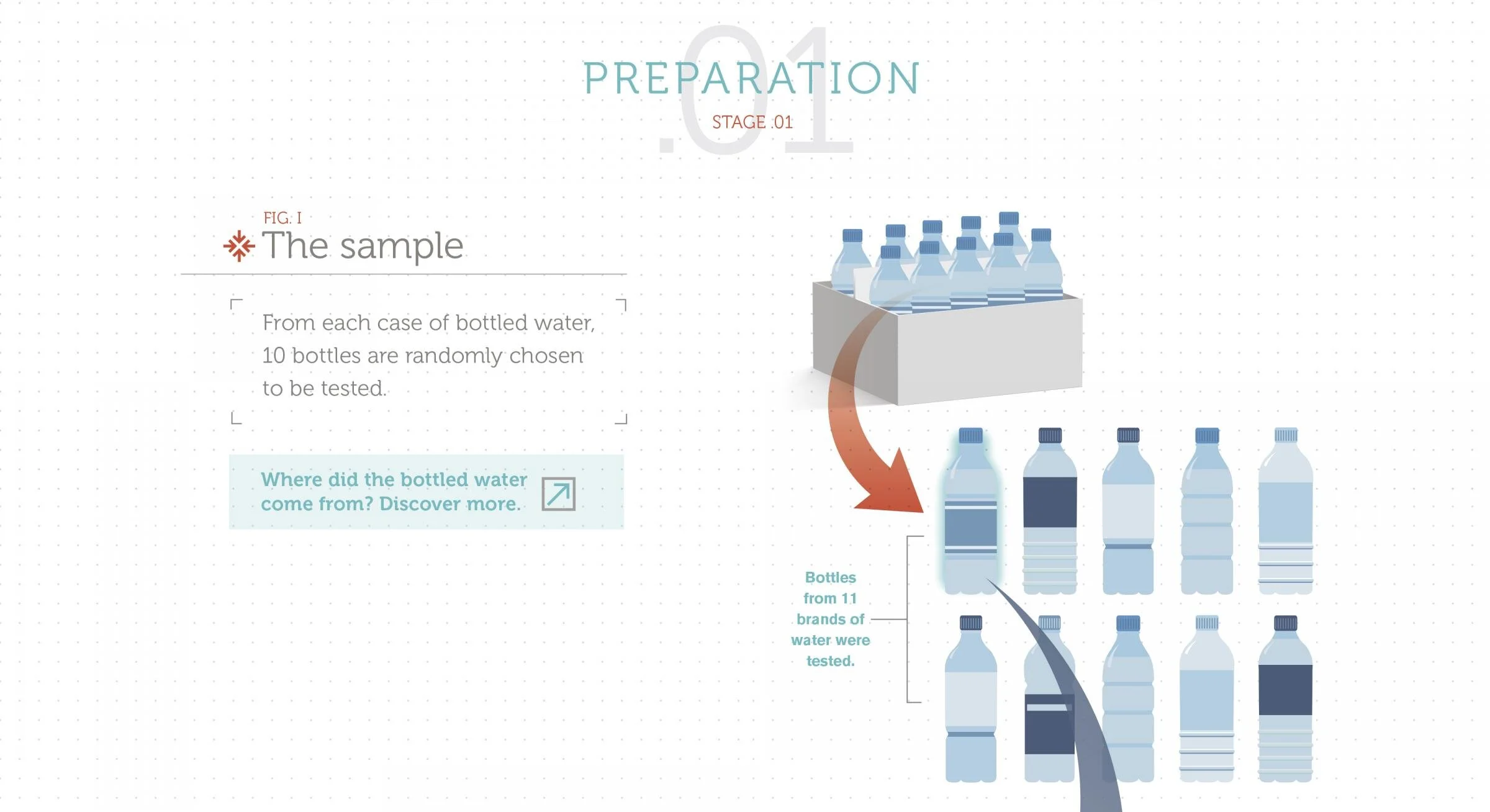 .01
PREPARATION
STAGE .01

FIG. I
The sample

From each case of bottled water, 10 bottles are randomly chosen to be tested.

Where did the bottled water come from? Discover more.

Bottles from 11 brands of water were tested.